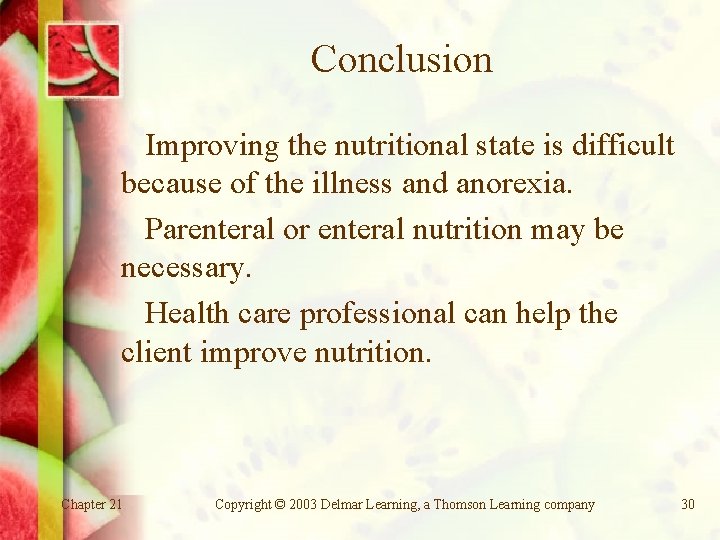 Conclusion

Improving the nutritional state is difficult because of the illness and anorexia.

Parenteral or enteral nutrition may be necessary.

Health care professional can help the client improve nutrition.

Chapter 21

Copyright © 2003 Delmar Learning, a Thomson Learning company

30